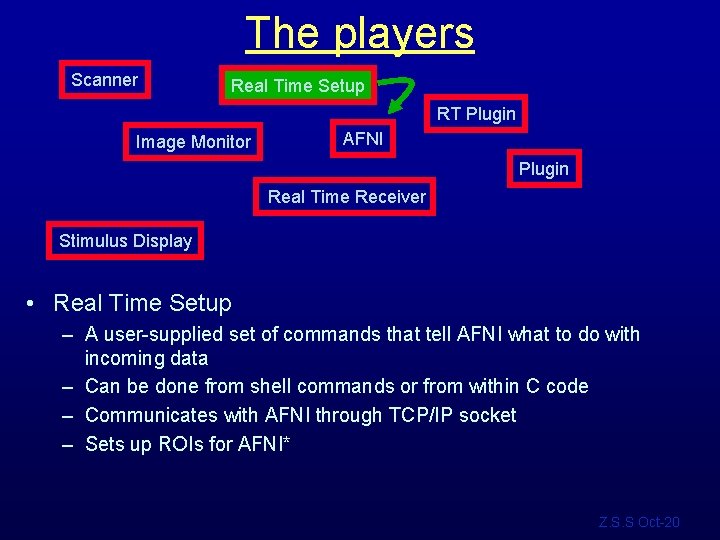 The players

Scanner

Real Time Setup

RT Plugin

Image Monitor

AFNI

Plugin

Real Time Receiver

Stimulus Display

• Real Time Setup
– A user-supplied set of commands that tell AFNI what to do with incoming data
– Can be done from shell commands or from within C code
– Communicates with AFNI through TCP/IP socket
– Sets up ROIs for AFNI*

Z.S.S Oct-20